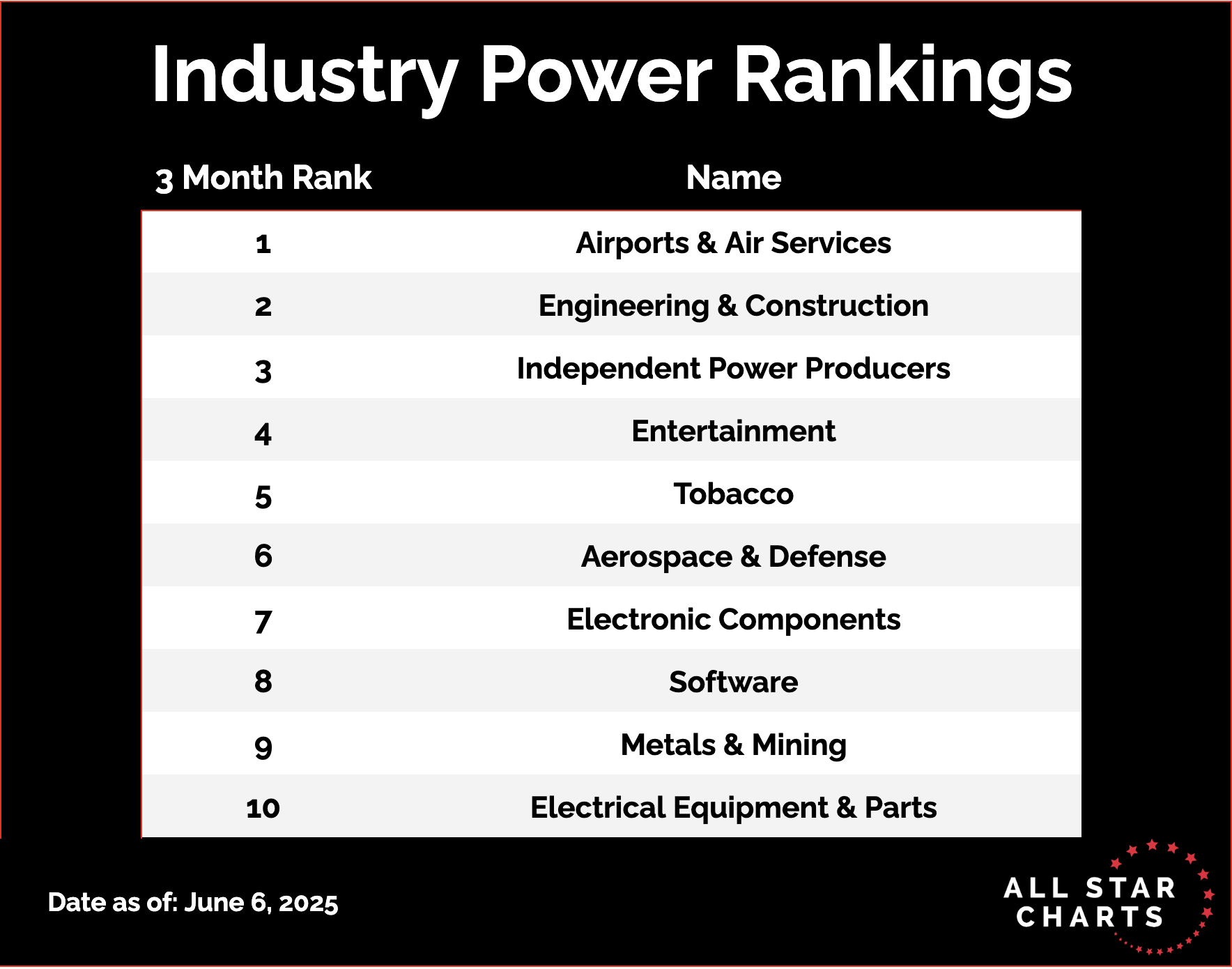 Industry Power Rankings

| 3 Month Rank | Name |
|---|---|
| 1 | Airports & Air Services |
| 2 | Engineering & Construction |
| 3 | Independent Power Producers |
| 4 | Entertainment |
| 5 | Tobacco |
| 6 | Aerospace & Defense |
| 7 | Electronic Components |
| 8 | Software |
| 9 | Metals & Mining |
| 10 | Electrical Equipment & Parts |

Date as of: June 6, 2025

ALL STAR CHARTS